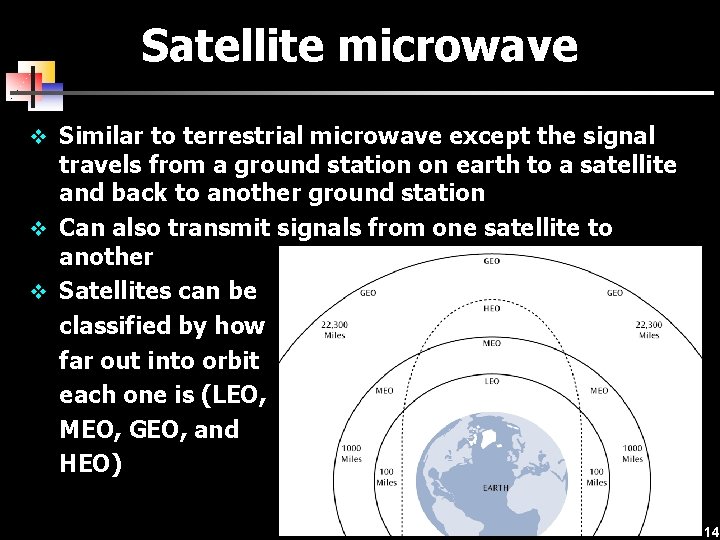 Satellite microwave

❖ Similar to terrestrial microwave except the signal travels from a ground station on earth to a satellite and back to another ground station

❖ Can also transmit signals from one satellite to another

❖ Satellites can be classified by how far out into orbit each one is (LEO, MEO, GEO, and HEO)

GEO
GEO
GEO
HEO
22,300 Miles
22,300 Miles
MEO
MEO
MEO
LEO
1000 Miles
1000 Miles
100 Miles
100 Miles
EARTH

14